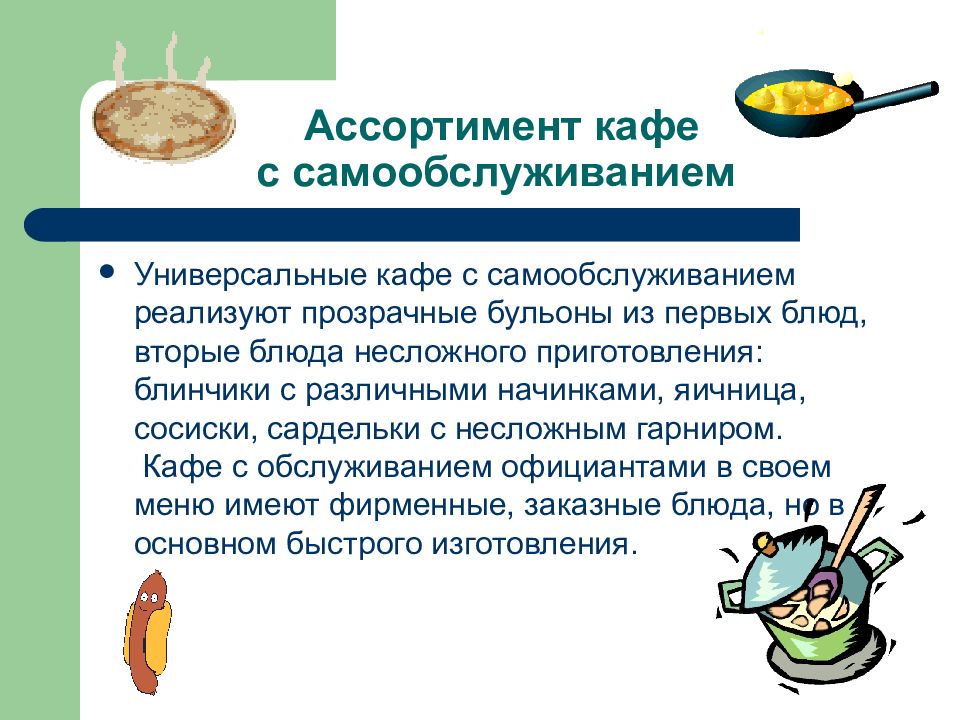 Ассортимент кафе
с самообслуживанием

• Универсальные кафе с самообслуживанием реализуют прозрачные бульоны из первых блюд, вторые блюда несложного приготовления: блинчики с различными начинками, яичница, сосиски, сардельки с несложным гарниром.
Кафе с обслуживанием официантами в своем меню имеют фирменные, заказные блюда, но в основном быстрого изготовления.